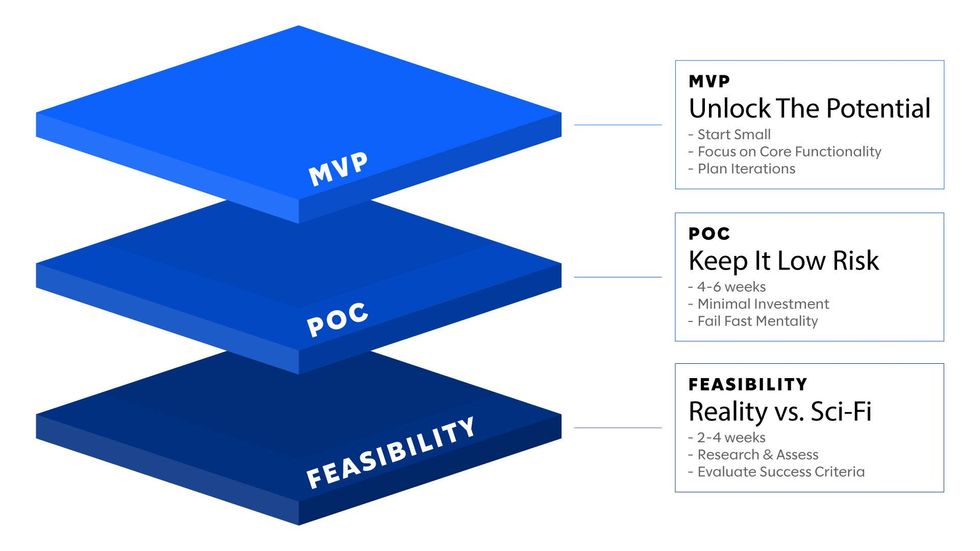 MVP

POC

FEASIBILITY

MVP
Unlock The Potential
- Start Small
- Focus on Core Functionality
- Plan Iterations

POC
Keep It Low Risk
- 4-6 weeks
- Minimal Investment
- Fail Fast Mentality

FEASIBILITY
Reality vs. Sci-Fi
- 2-4 weeks
- Research & Assess
- Evaluate Success Criteria